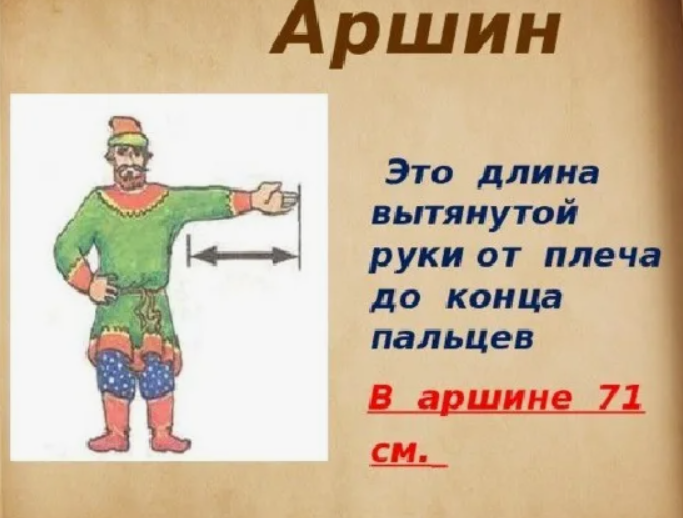 Аршин

Это длина вытянутой руки от плеча до конца пальцев

В аршине 71 см.